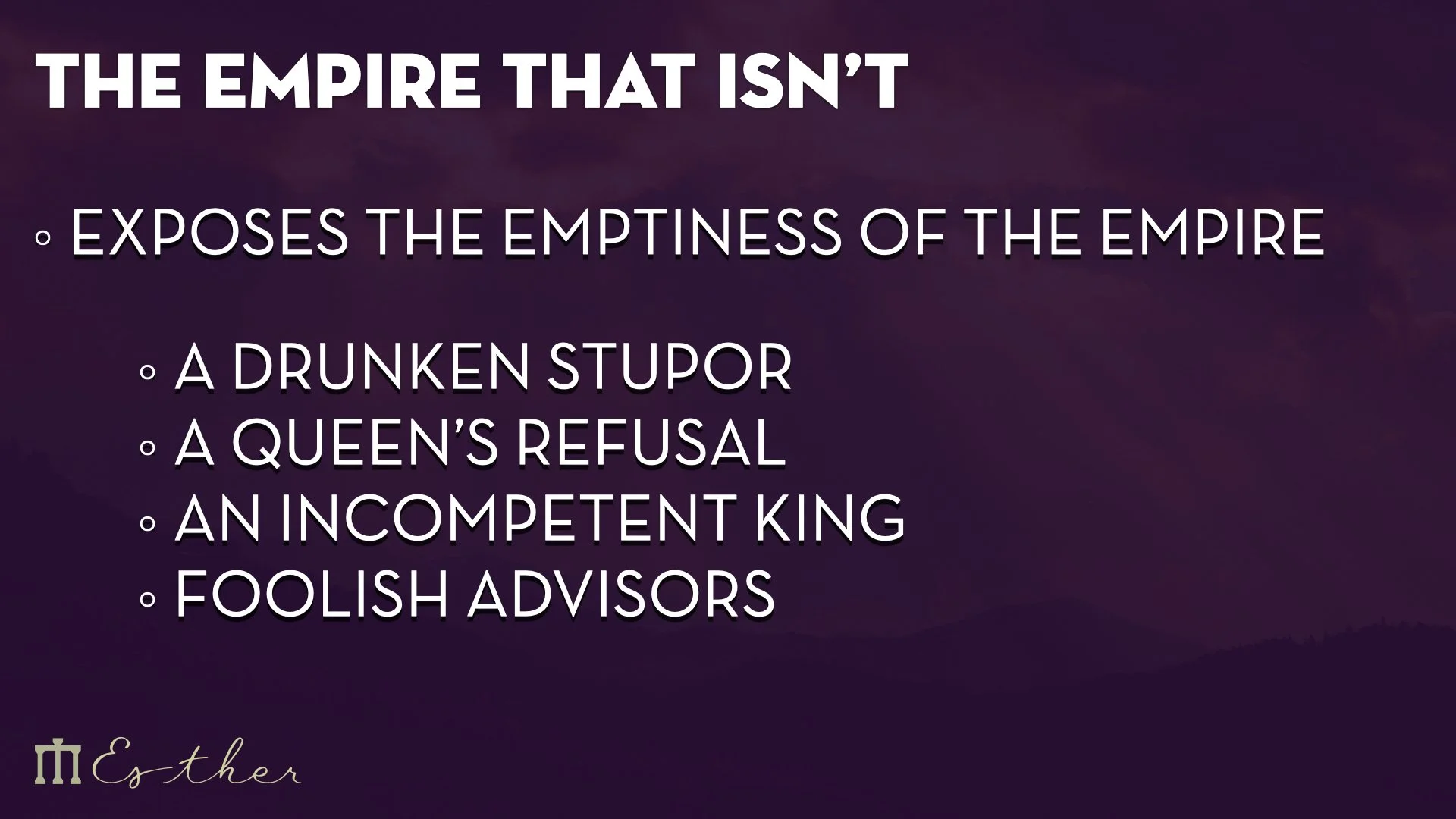 THE EMPIRE THAT ISN'T

◦ EXPOSES THE EMPTINESS OF THE EMPIRE

◦ A DRUNKEN STUPOR
◦ A QUEEN'S REFUSAL
◦ AN INCOMPETENT KING
◦ FOOLISH ADVISORS

Esther